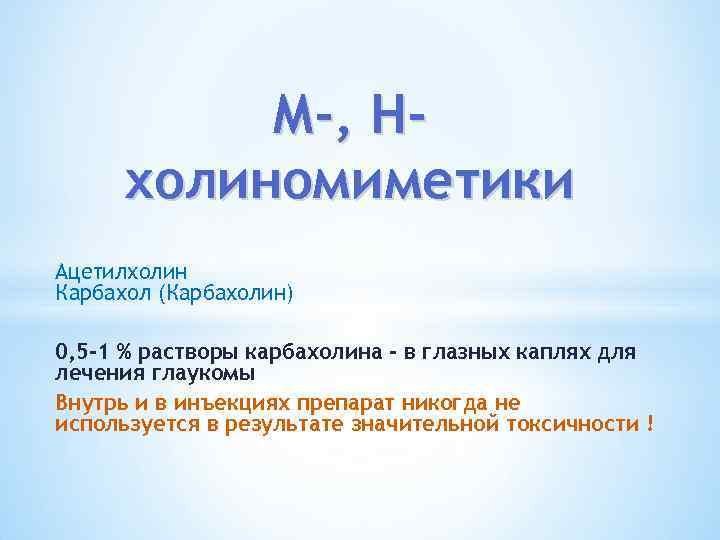 М-, Н-холиномиметики

Ацетилхолин
Карбахол (Карбахолин)

0,5-1 % растворы карбахолина - в глазных каплях для лечения глаукомы

Внутрь и в инъекциях препарат никогда не используется в результате значительной токсичности !